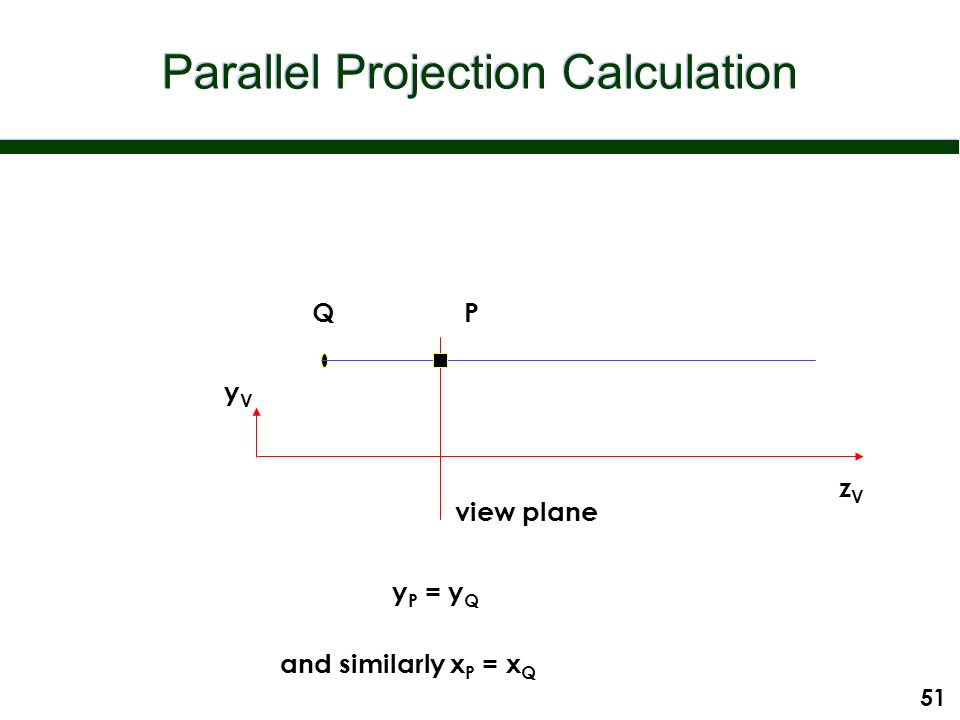 Parallel Projection Calculation

Q

P

$y_V$

$z_V$

view plane

$y_P = y_Q$

and similarly $x_P = x_Q$

51